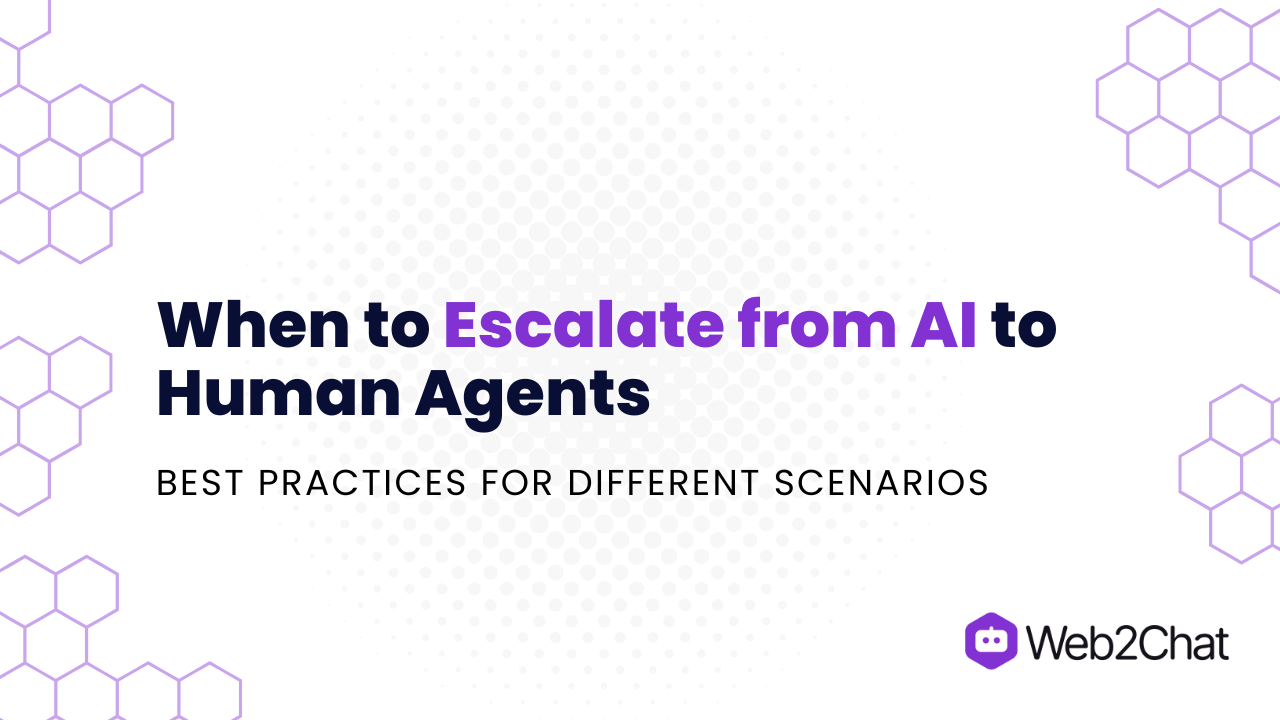 When to Escalate from AI to Human Agents

BEST PRACTICES FOR DIFFERENT SCENARIOS

Web2Chat